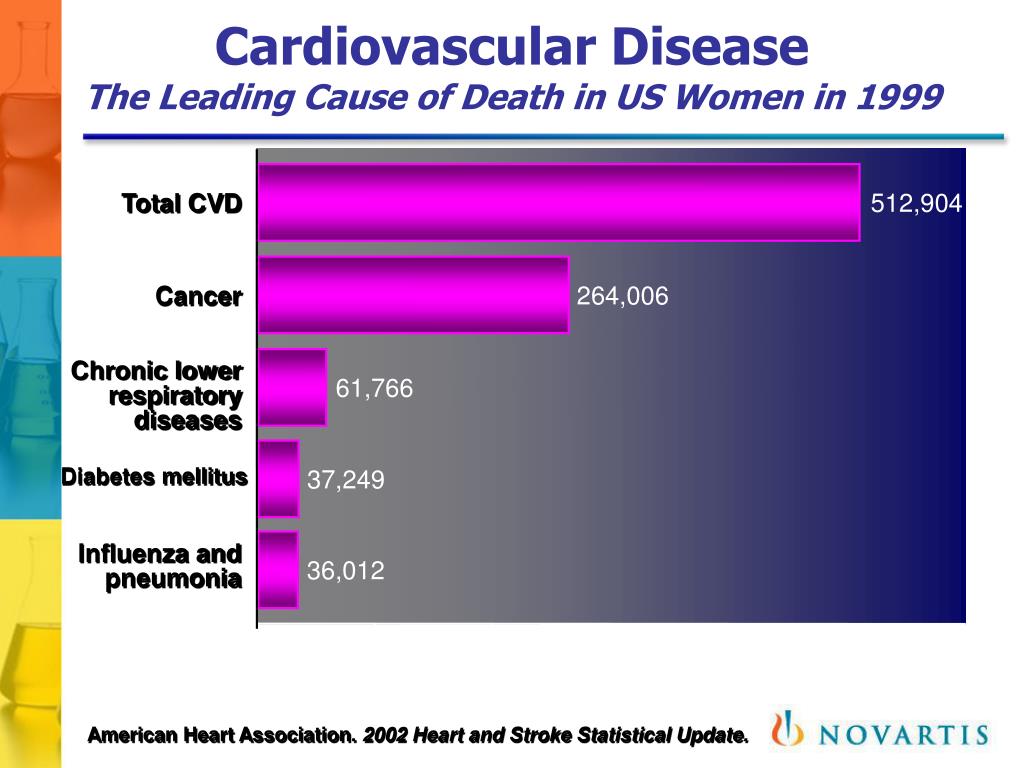 Cardiovascular Disease
The Leading Cause of Death in US Women in 1999

Total CVD
512,904

Cancer
264,006

Chronic lower respiratory diseases
61,766

Diabetes mellitus
37,249

Influenza and pneumonia
36,012

American Heart Association. 2002 Heart and Stroke Statistical Update.

NOVARTIS